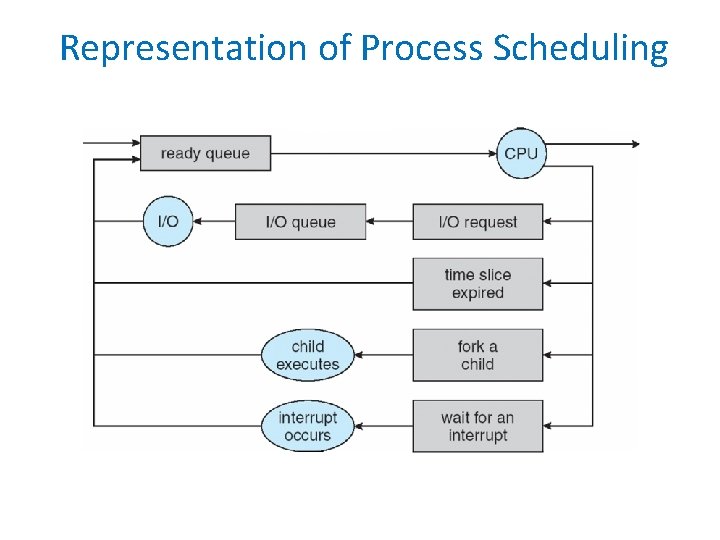 Representation of Process Scheduling

ready queue

CPU

I/O

I/O queue

I/O request

time slice expired

child executes

fork a child

interrupt occurs

wait for an interrupt